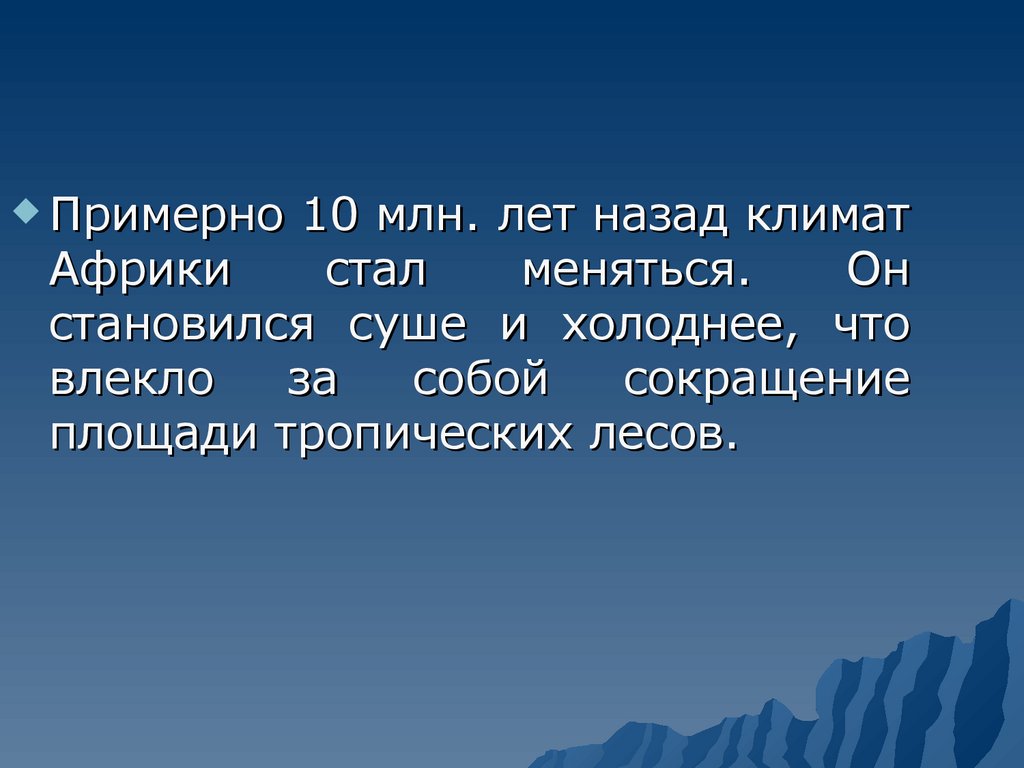 Примерно 10 млн. лет назад климат Африки стал меняться. Он становился суше и холоднее, что влекло за собой сокращение площади тропических лесов.